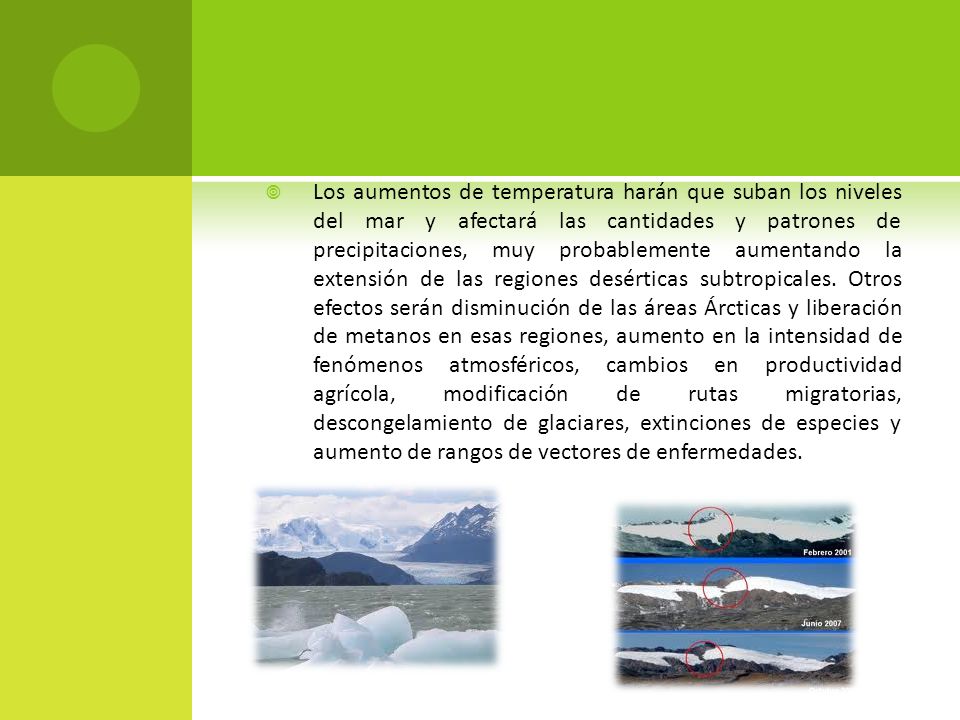 Los aumentos de temperatura harán que suban los niveles del mar y afectará las cantidades y patrones de precipitaciones, muy probablemente aumentando la extensión de las regiones desérticas subtropicales. Otros efectos serán disminución de las áreas Árcticas y liberación de metanos en esas regiones, aumento en la intensidad de fenómenos atmosféricos, cambios en productividad agrícola, modificación de rutas migratorias, descongelamiento de glaciares, extinciones de especies y aumento de rangos de vectores de enfermedades.

Febrero 2001

Junio 2007